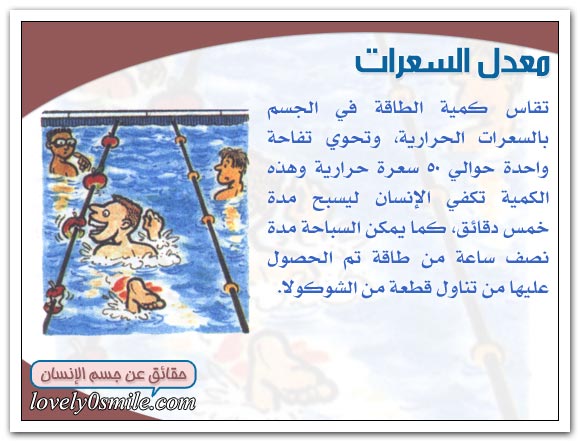 معدل السعرات

تقاس كمية الطاقة في الجسم بالسعرات الحرارية، وتحوي تفاحة واحدة حوالي ٥٠ سعرة حرارية وهذه الكمية تكفي الإنسان ليسبح مدة خمس دقائق، كما يمكن السباحة مدة نصف ساعة من طاقة تم الحصول عليها من تناول قطعة من الشوكولا.

حقائق عن جسم الإنسان

lovely0smile.com